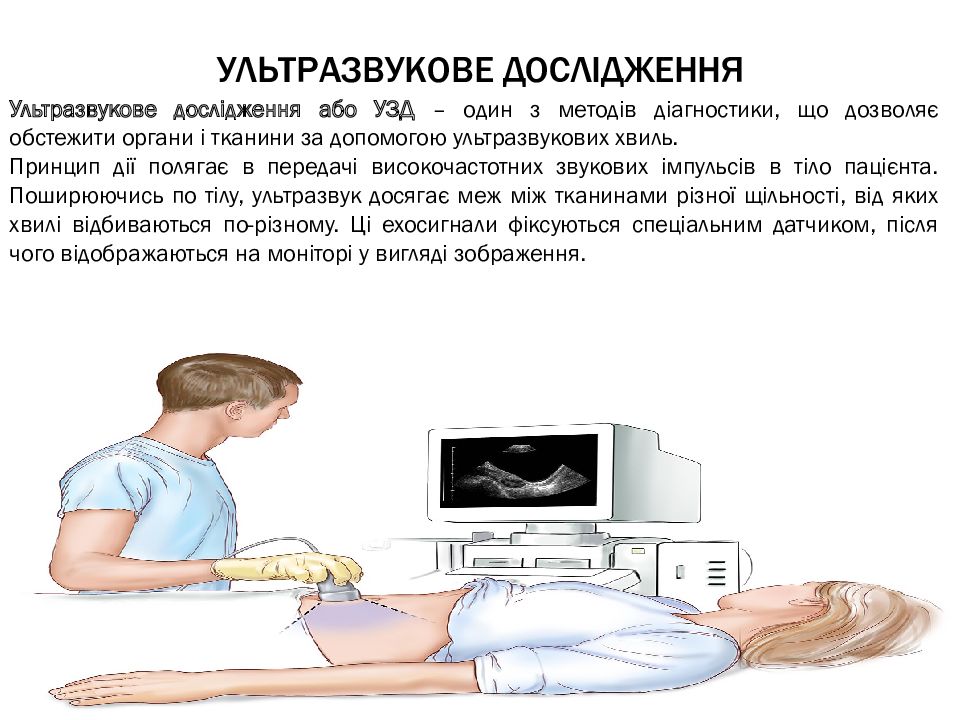 УЛЬТРАЗВУКОВЕ ДОСЛІДЖЕННЯ

Ультразвукове дослідження або УЗД – один з методів діагностики, що дозволяє обстежити органи і тканини за допомогою ультразвукових хвиль.
Принцип дії полягає в передачі високочастотних звукових імпульсів в тіло пацієнта. Поширюючись по тілу, ультразвук досягає меж між тканинами різної щільності, від яких хвилі відбиваються по-різному. Ці ехосигнали фіксуються спеціальним датчиком, після чого відображаються на моніторі у вигляді зображення.